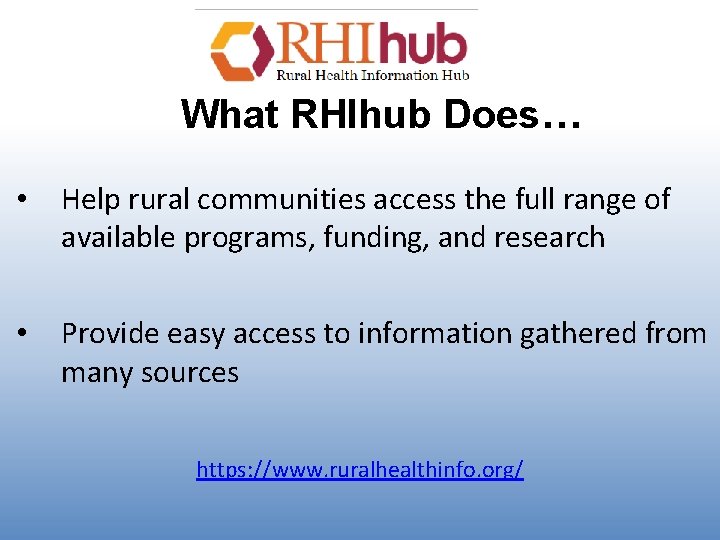 RHIhub
Rural Health Information Hub

What RHIhub Does…

• Help rural communities access the full range of available programs, funding, and research

• Provide easy access to information gathered from many sources

https://www.ruralhealthinfo.org/